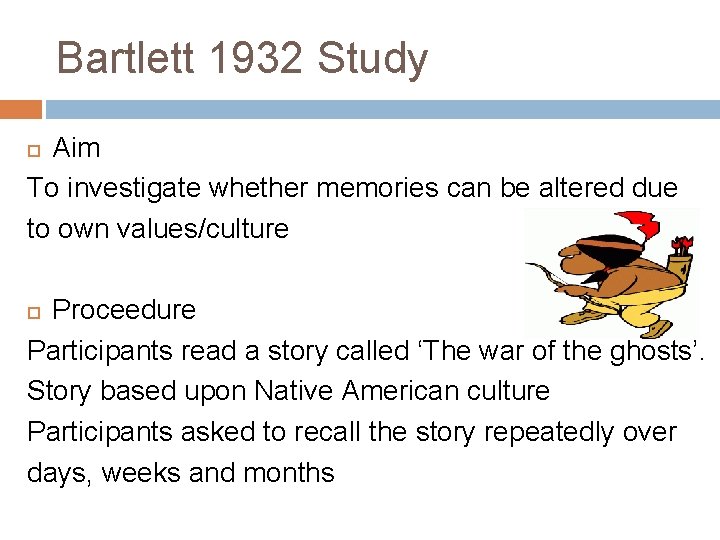 Bartlett 1932 Study

Aim
To investigate whether memories can be altered due to own values/culture

Proceedure
Participants read a story called ‘The war of the ghosts’.
Story based upon Native American culture
Participants asked to recall the story repeatedly over days, weeks and months